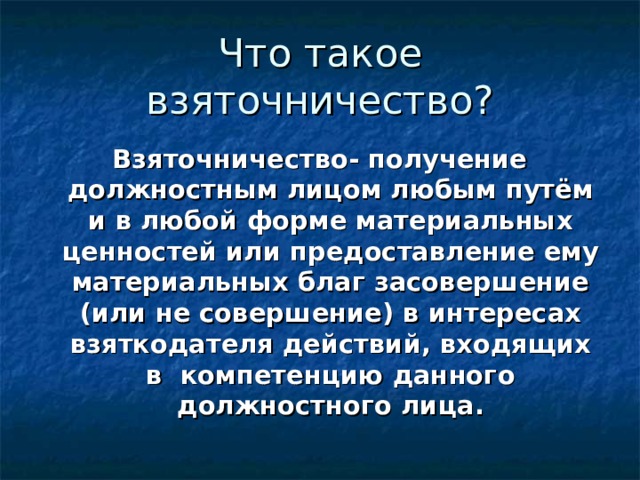 Что такое взяточничество?

Взяточничество- получение должностным лицом любым путём и в любой форме материальных ценностей или предоставление ему материальных благ засовершение (или не совершение) в интересах взяткодателя действий, входящих в компетенцию данного должностного лица.